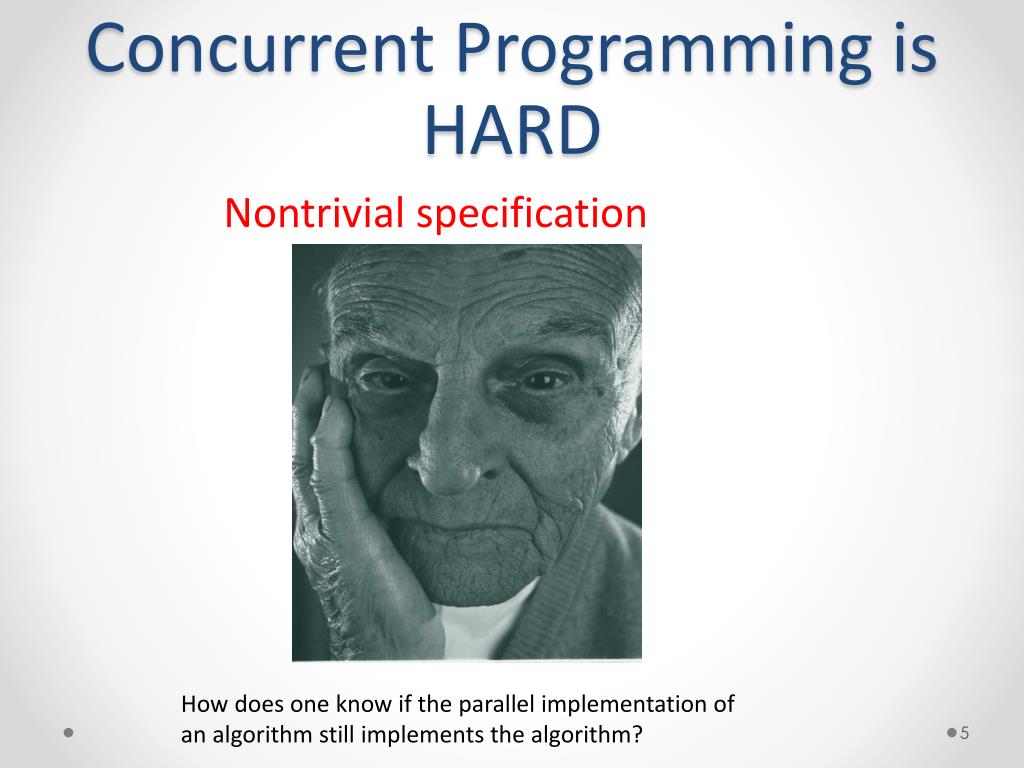 Concurrent Programming is HARD

Nontrivial specification

How does one know if the parallel implementation of an algorithm still implements the algorithm?

5